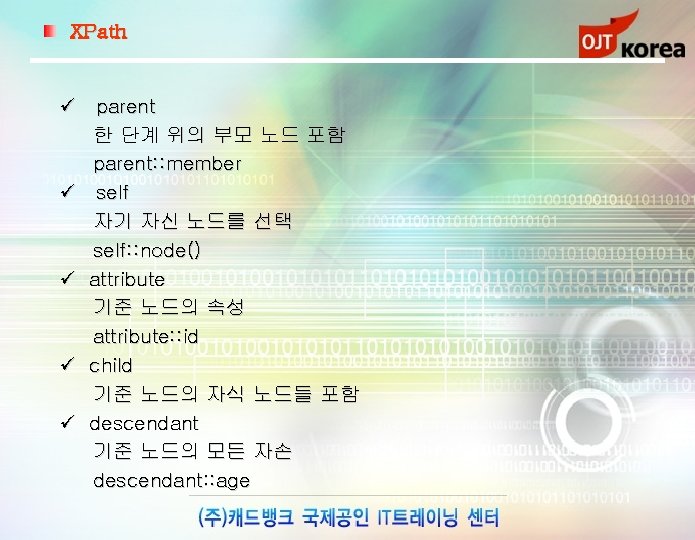 XPath

OJT korea

✓ parent
한 단계 위의 부모 노드 포함
parent::member

✓ self
자기 자신 노드를 선택
self::node()

✓ attribute
기준 노드의 속성
attribute::id

✓ child
기준 노드의 자식 노드들 포함

✓ descendant
기준 노드의 모든 자손
descendant::age

(주)캐드뱅크 국제공인 IT트레이닝 센터